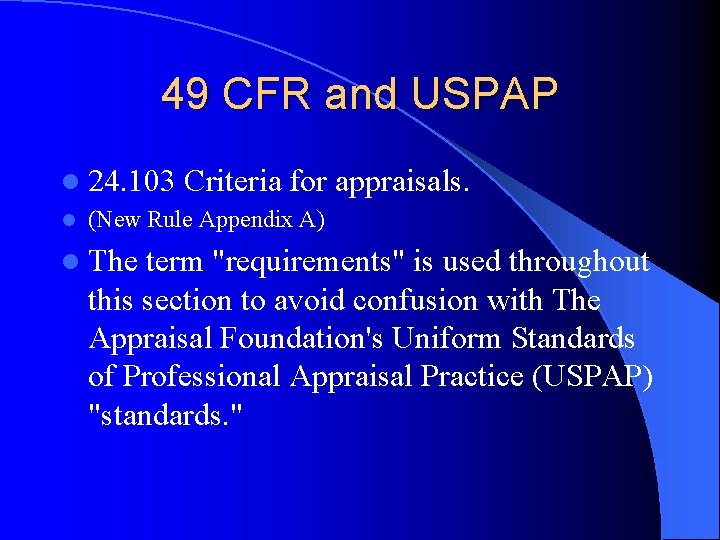 49 CFR and USPAP

24.103 Criteria for appraisals.

(New Rule Appendix A)

The term "requirements" is used throughout this section to avoid confusion with The Appraisal Foundation's Uniform Standards of Professional Appraisal Practice (USPAP) "standards."